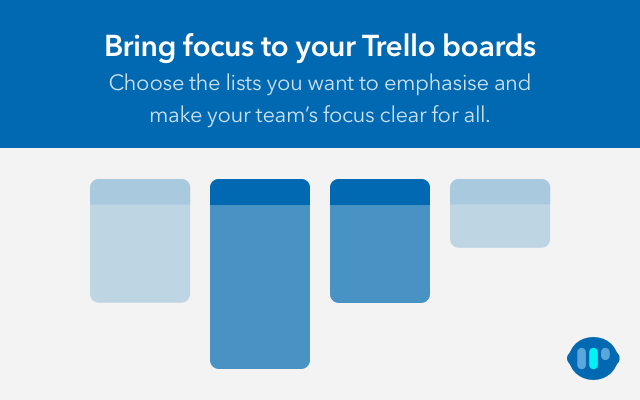 Bring focus to your Trello boards

Choose the lists you want to emphasise and make your team's focus clear for all.